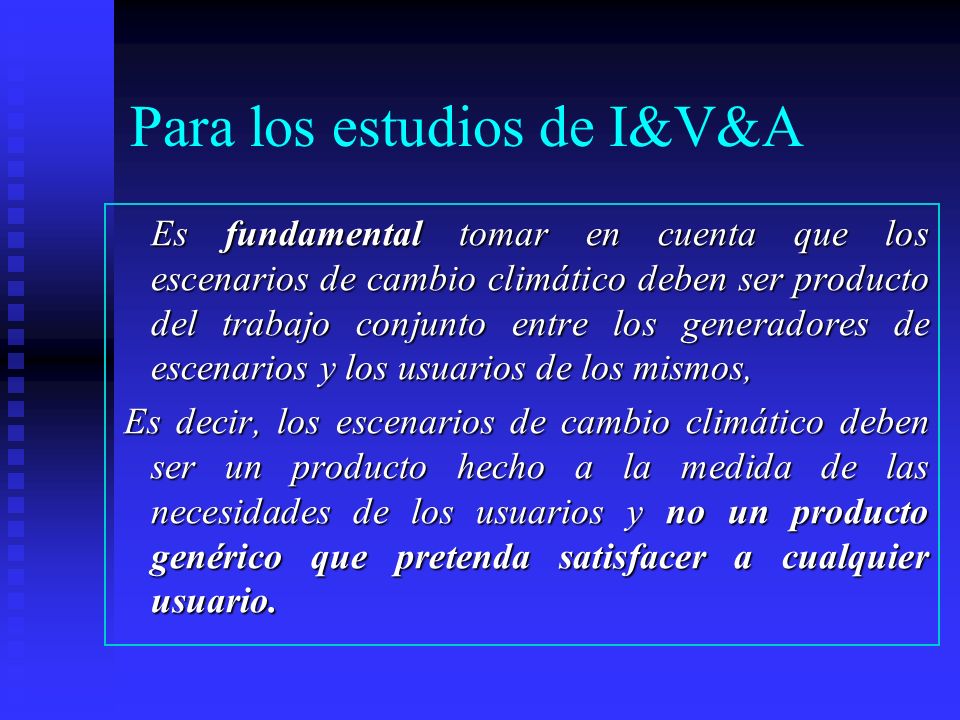 Para los estudios de I&V&A

Es fundamental tomar en cuenta que los escenarios de cambio climático deben ser producto del trabajo conjunto entre los generadores de escenarios y los usuarios de los mismos,

Es decir, los escenarios de cambio climático deben ser un producto hecho a la medida de las necesidades de los usuarios y no un producto genérico que pretenda satisfacer a cualquier usuario.